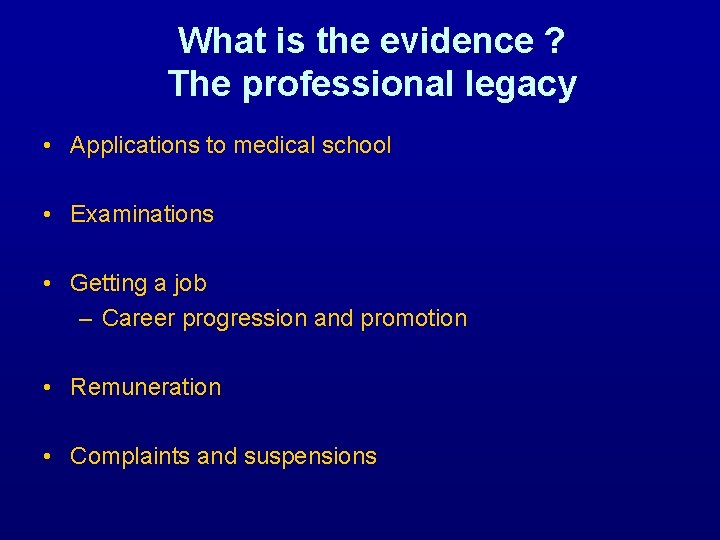 What is the evidence ?
The professional legacy

• Applications to medical school

• Examinations

• Getting a job
– Career progression and promotion

• Remuneration

• Complaints and suspensions